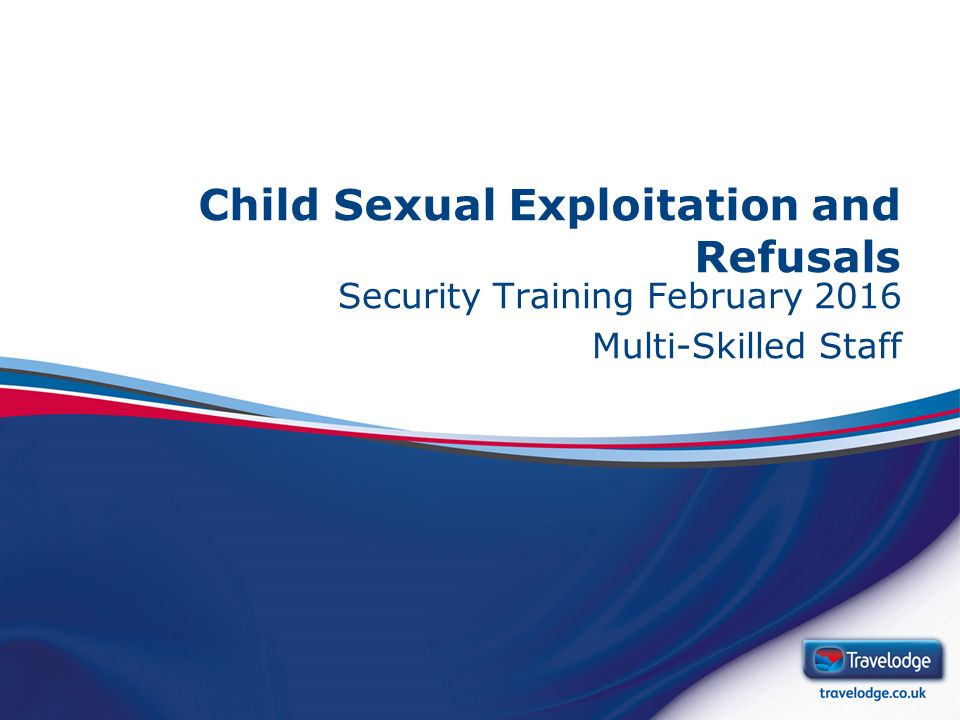 Child Sexual Exploitation and Refusals

Security Training February 2016

Multi-Skilled Staff

Travelodge

travelodge.co.uk